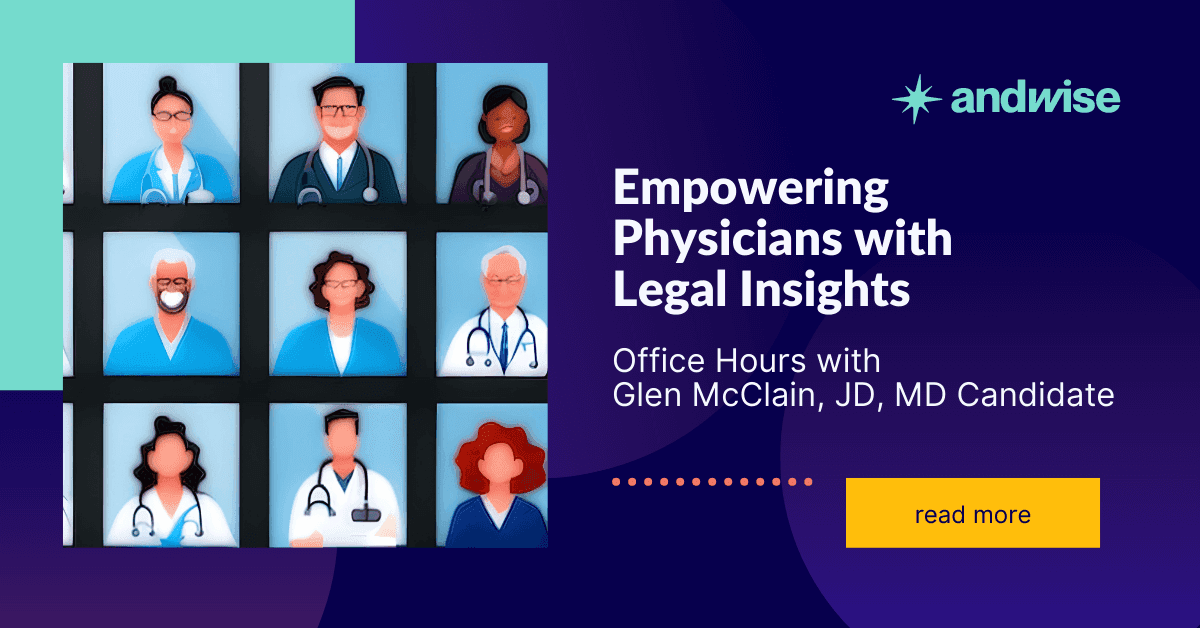 andwise

Empowering Physicians with Legal Insights

Office Hours with Glen McClain, JD, MD Candidate

read more